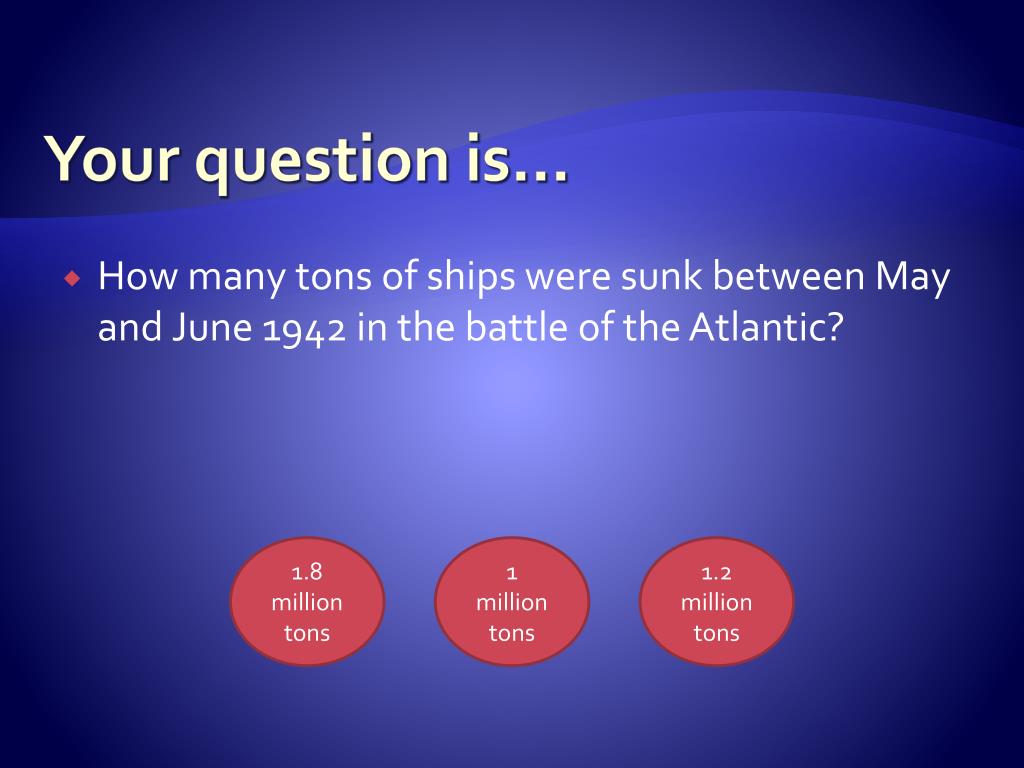 Your question is…

How many tons of ships were sunk between May and June 1942 in the battle of the Atlantic?

1.8 million tons

1 million tons

1.2 million tons